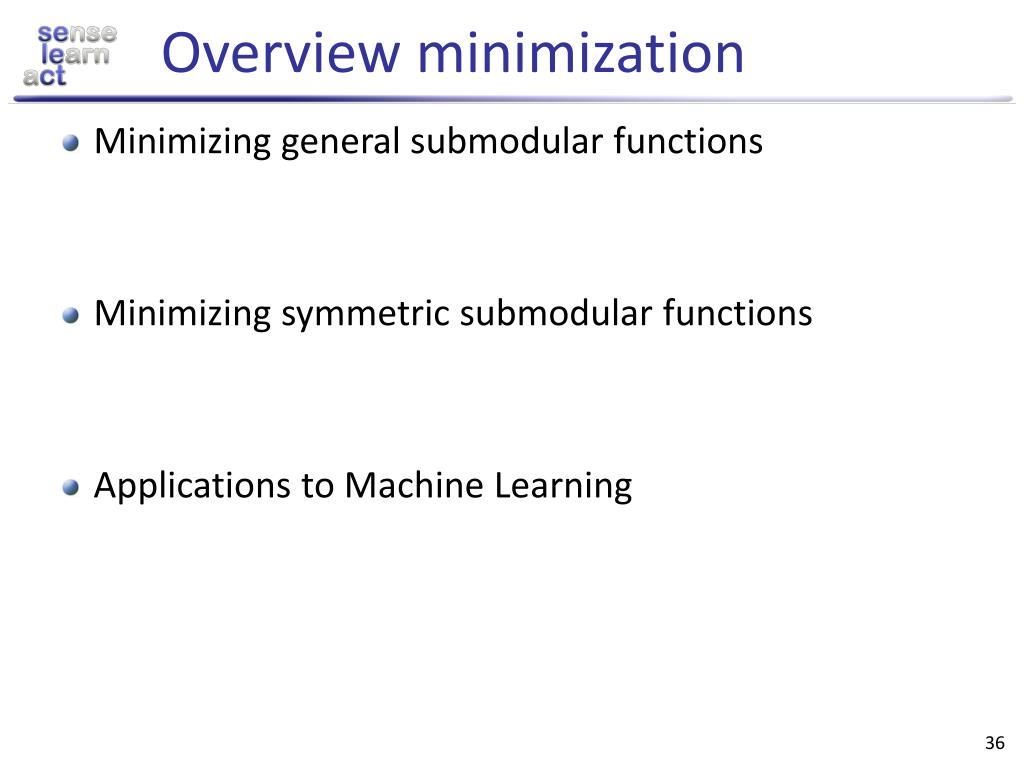 sense
learn
act

Overview minimization

Minimizing general submodular functions

Minimizing symmetric submodular functions

Applications to Machine Learning

36